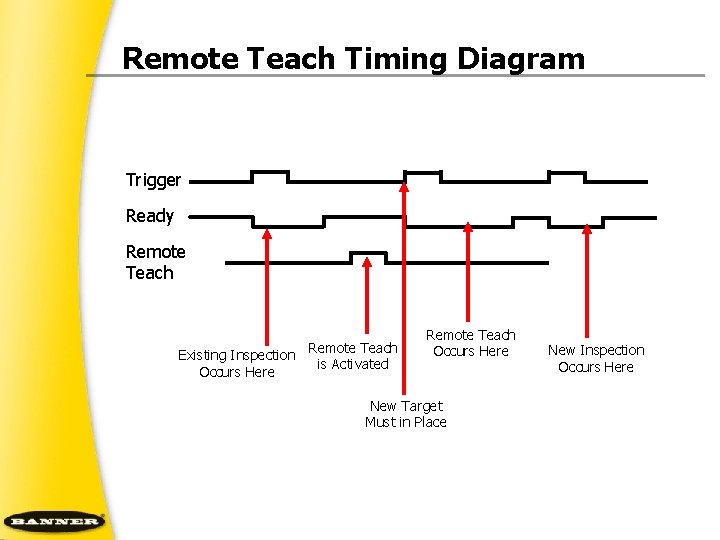 Remote Teach Timing Diagram

Trigger

Ready

Remote Teach

Existing Inspection Occurs Here

Remote Teach is Activated

New Target Must in Place

Remote Teach Occurs Here

New Inspection Occurs Here

BANNER